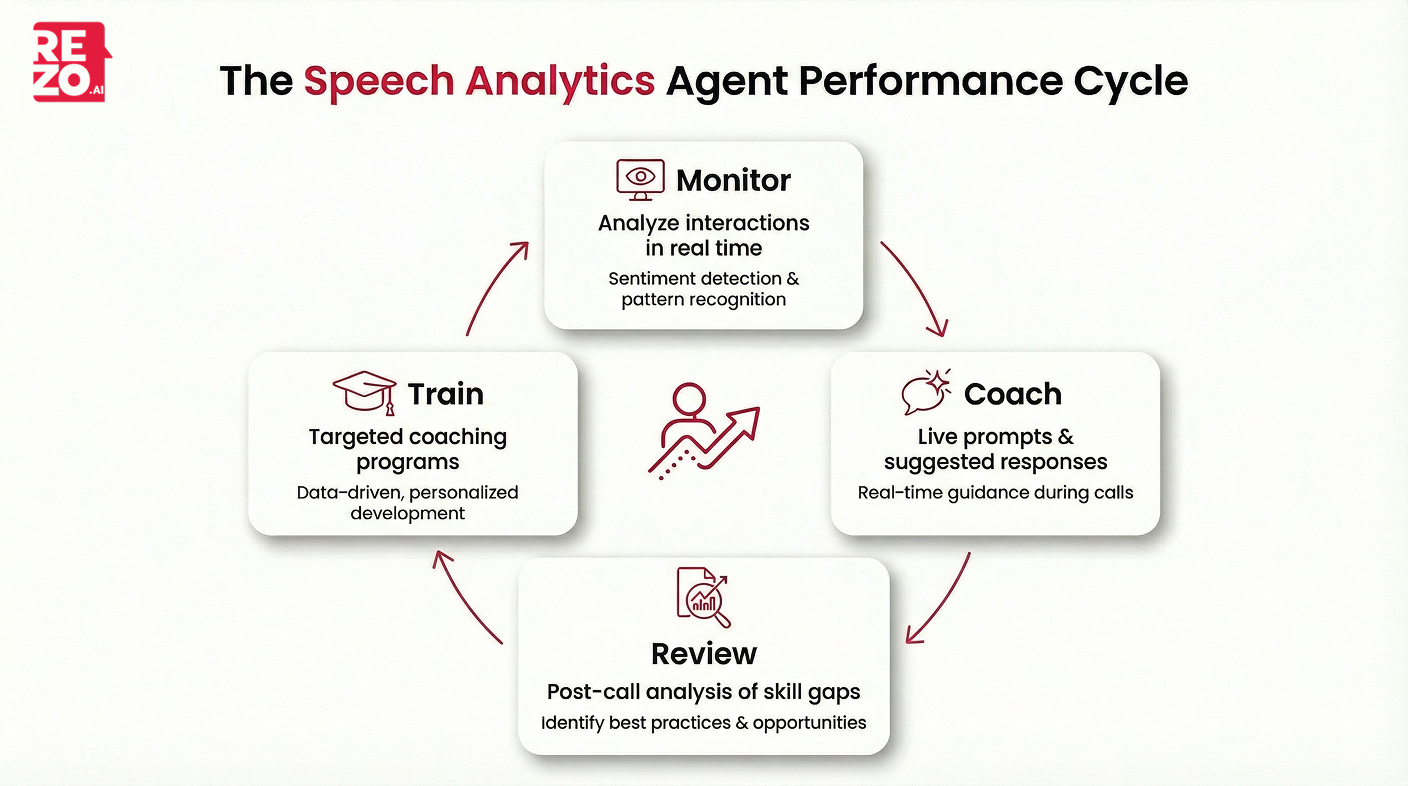 REZO.AI

The Speech Analytics Agent Performance Cycle

Monitor
Analyze interactions in real time
Sentiment detection & pattern recognition

Coach
Live prompts & suggested responses
Real-time guidance during calls

Review
Post-call analysis of skill gaps
Identify best practices & opportunities

Train
Targeted coaching programs
Data-driven, personalized development